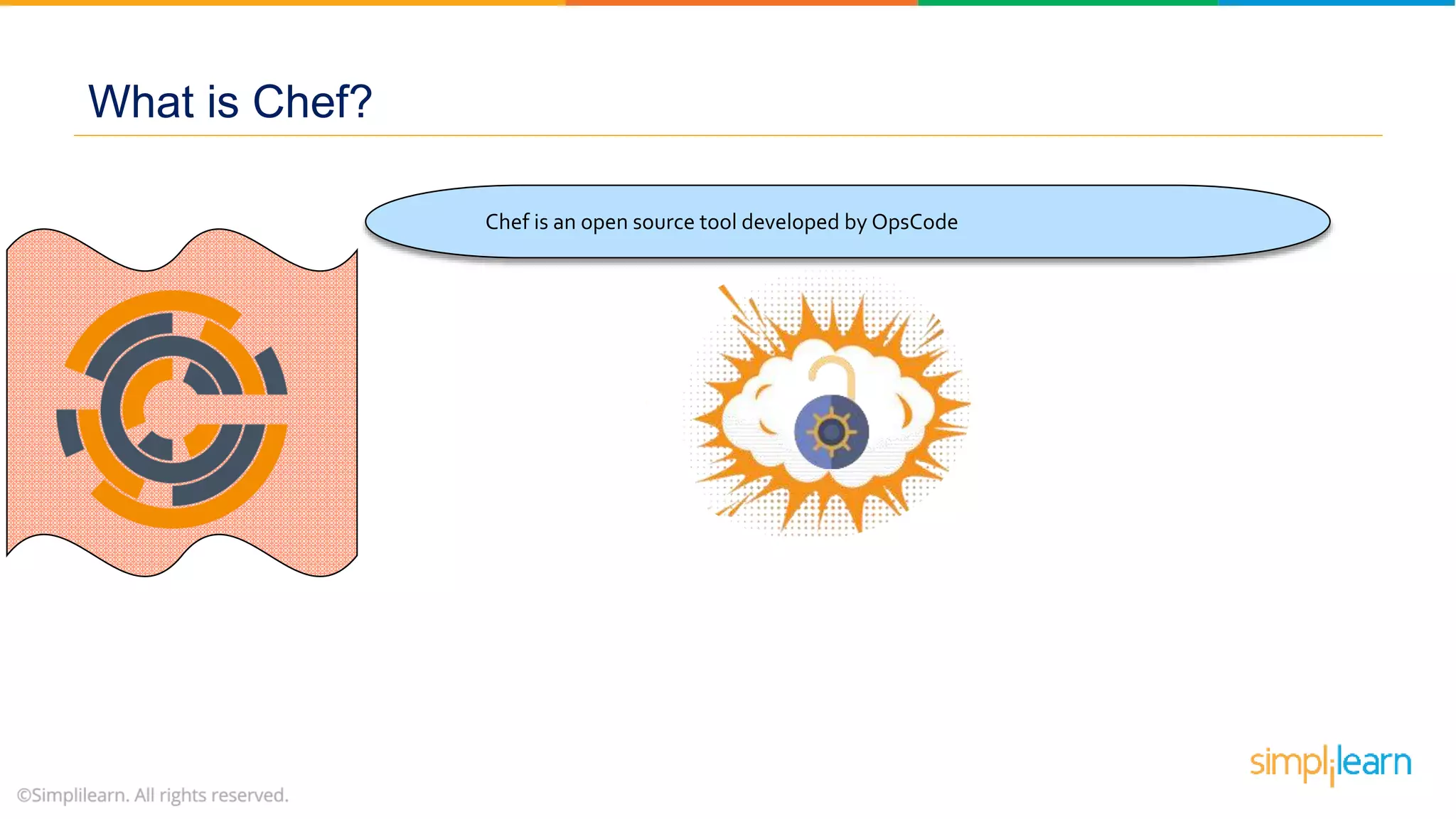 What is Chef?

Chef is an open source tool developed by OpsCode

©Simplilearn. All rights reserved.

simplilearn